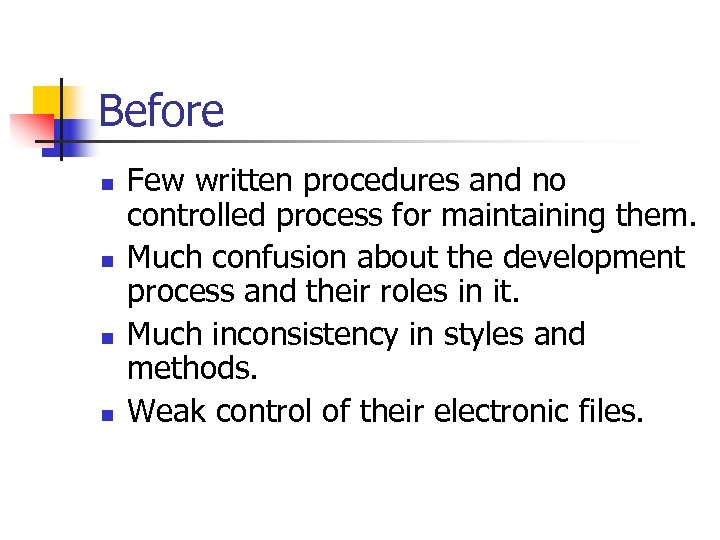 Before

- Few written procedures and no controlled process for maintaining them.
- Much confusion about the development process and their roles in it.
- Much inconsistency in styles and methods.
- Weak control of their electronic files.